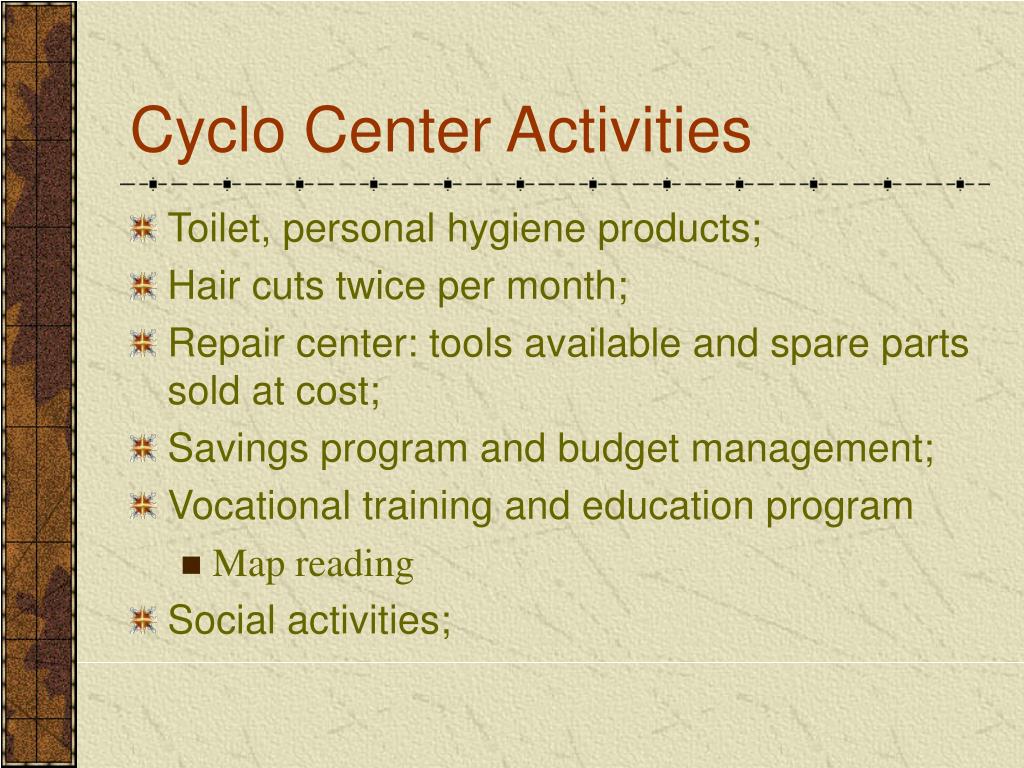 Cyclo Center Activities

Toilet, personal hygiene products;

Hair cuts twice per month;

Repair center: tools available and spare parts sold at cost;

Savings program and budget management;

Vocational training and education program

Map reading

Social activities;